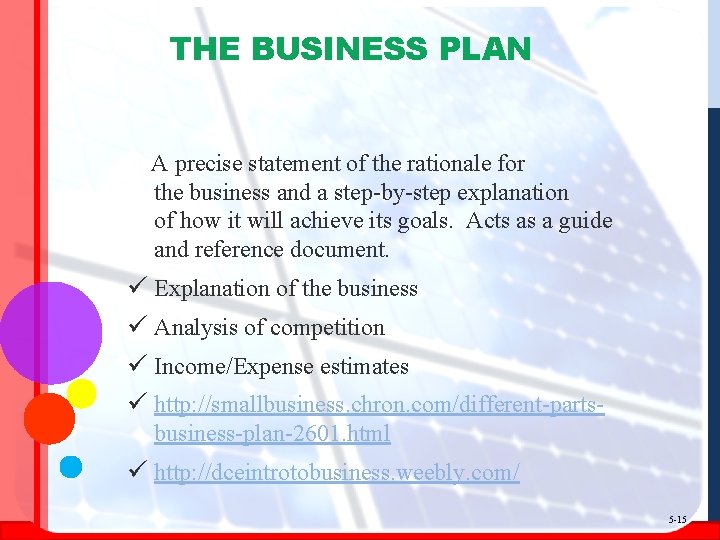 THE BUSINESS PLAN

A precise statement of the rationale for the business and a step-by-step explanation of how it will achieve its goals. Acts as a guide and reference document.

✓ Explanation of the business
✓ Analysis of competition
✓ Income/Expense estimates
✓ http://smallbusiness.chron.com/different-parts-business-plan-2601.html
✓ http://dceintrotobusiness.weebly.com/

5-15